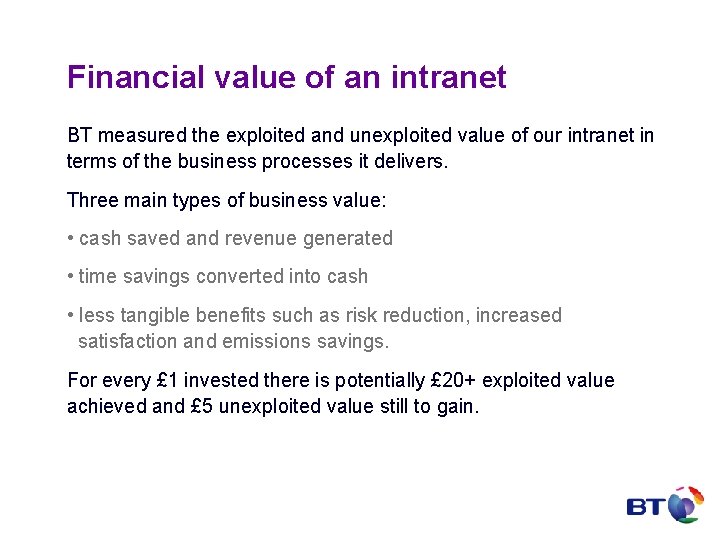 Financial value of an intranet

BT measured the exploited and unexploited value of our intranet in terms of the business processes it delivers.

Three main types of business value:

• cash saved and revenue generated

• time savings converted into cash

• less tangible benefits such as risk reduction, increased satisfaction and emissions savings.

For every £1 invested there is potentially £20+ exploited value achieved and £5 unexploited value still to gain.

BT